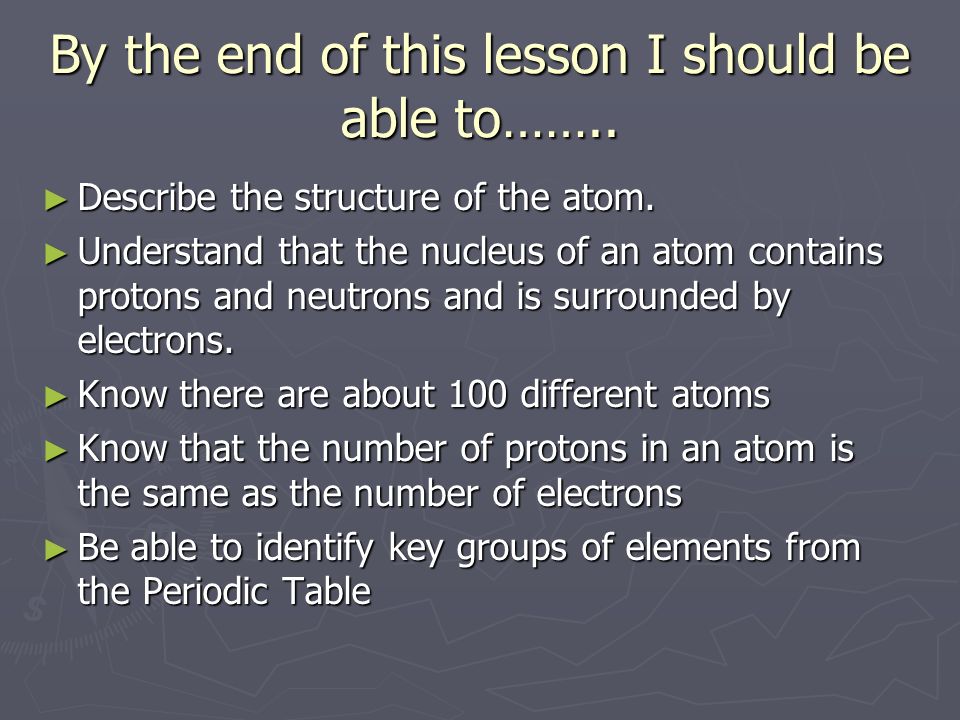 By the end of this lesson I should be able to……..

► Describe the structure of the atom.

► Understand that the nucleus of an atom contains protons and neutrons and is surrounded by electrons.

► Know there are about 100 different atoms

► Know that the number of protons in an atom is the same as the number of electrons

► Be able to identify key groups of elements from the Periodic Table